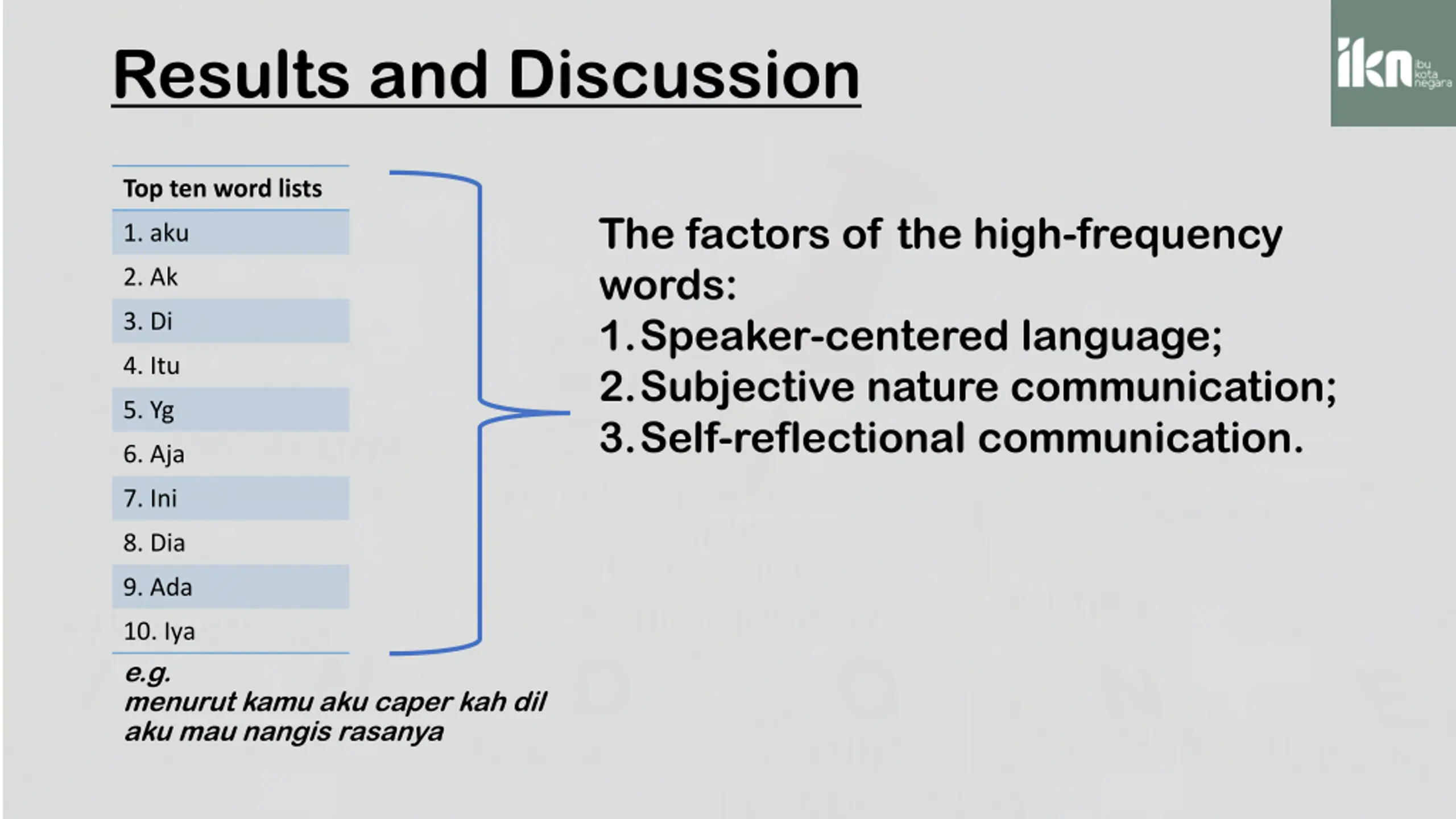 Results and Discussion

ikn ibu kota negara

| Top ten word lists |
|---|
| 1. aku |
| 2. Ak |
| 3. Di |
| 4. Itu |
| 5. Yg |
| 6. Aja |
| 7. Ini |
| 8. Dia |
| 9. Ada |
| 10. Iya |

e.g.
menurut kamu aku caper kah dil
aku mau nangis rasanya

The factors of the high-frequency words:
1. Speaker-centered language;
2. Subjective nature communication;
3. Self-reflectional communication.